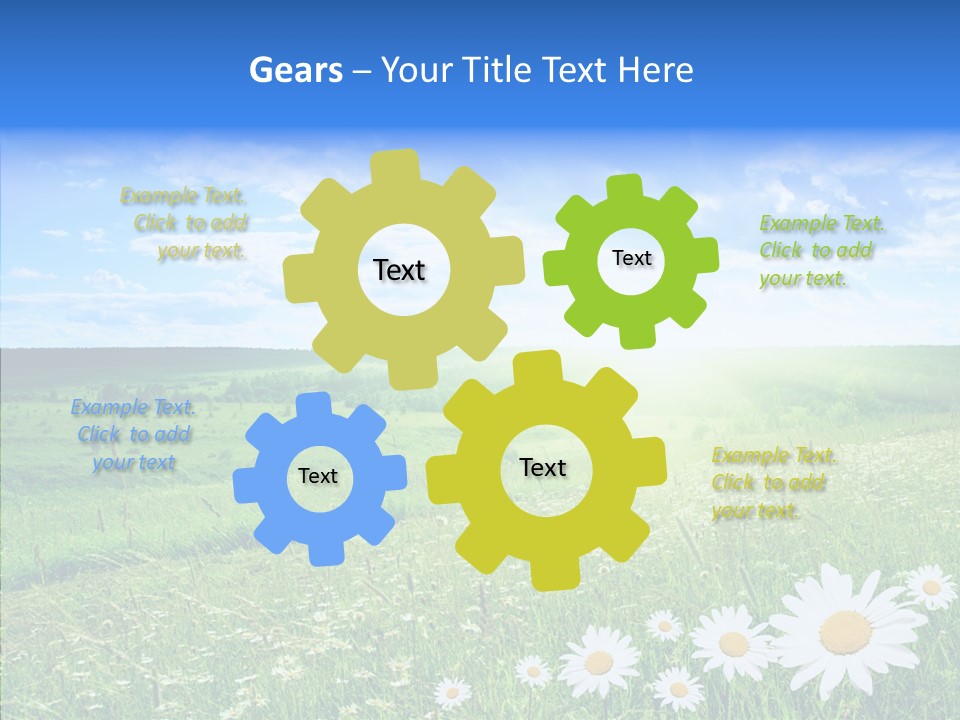 Gears – Your Title Text Here

Example Text. Click to add your text.

Text

Text

Example Text. Click to add your text.

Example Text. Click to add your text

Text

Text

Example Text. Click to add your text.